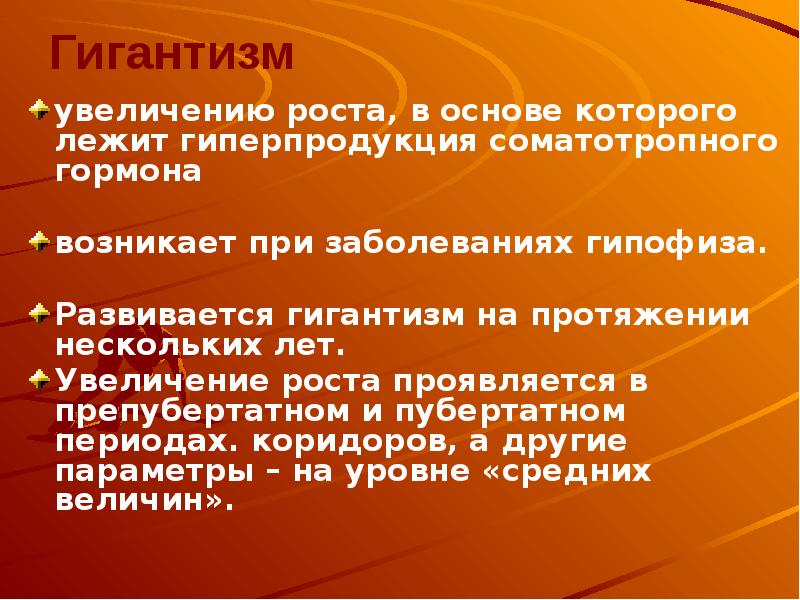 Гигантизм

увеличению роста, в основе которого лежит гиперпродукция соматотропного гормона

возникает при заболеваниях гипофиза.

Развивается гигантизм на протяжении нескольких лет.

Увеличение роста проявляется в препубертатном и пубертатном периодах. коридоров, а другие параметры – на уровне «средних величин».